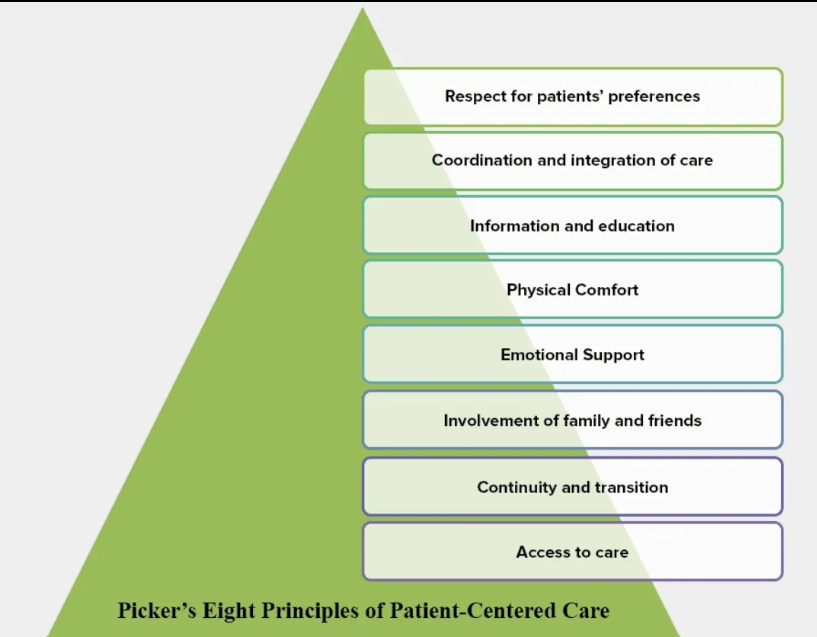 Respect for patients' preferences

Coordination and integration of care

Information and education

Physical Comfort

Emotional Support

Involvement of family and friends

Continuity and transition

Access to care

Picker's Eight Principles of Patient-Centered Care